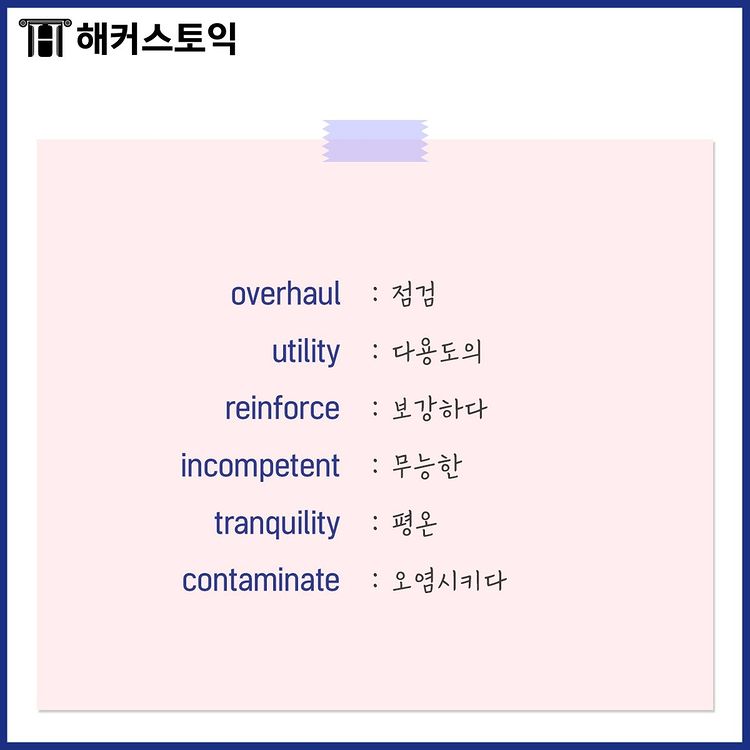 해커스토익

overhaul : 점검
utility : 다용도의
reinforce : 보강하다
incompetent : 무능한
tranquility : 평온
contaminate : 오염시키다